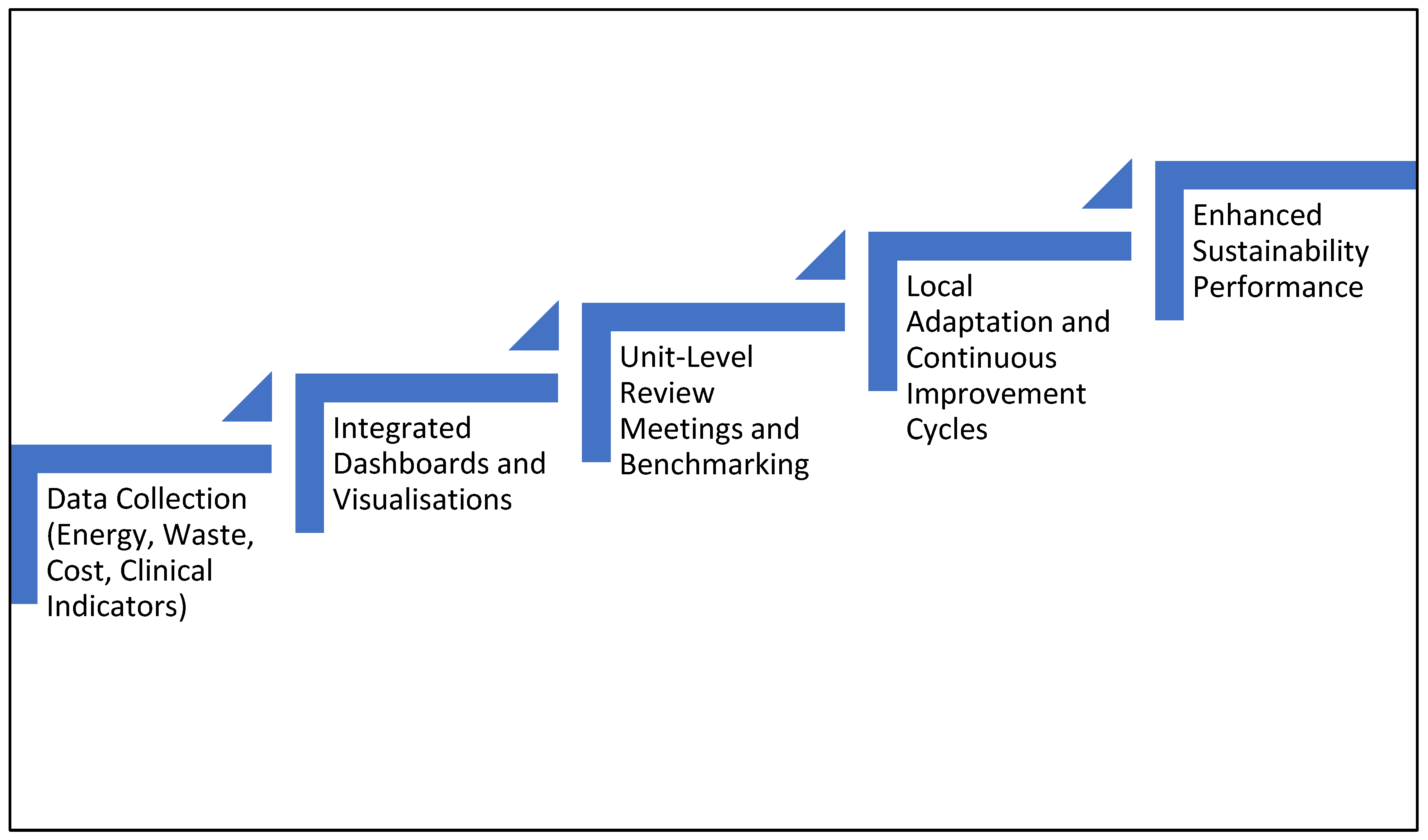 Data Collection (Energy, Waste, Cost, Clinical Indicators)

Integrated Dashboards and Visualisations

Unit-Level Review Meetings and Benchmarking

Local Adaptation and Continuous Improvement Cycles

Enhanced Sustainability Performance